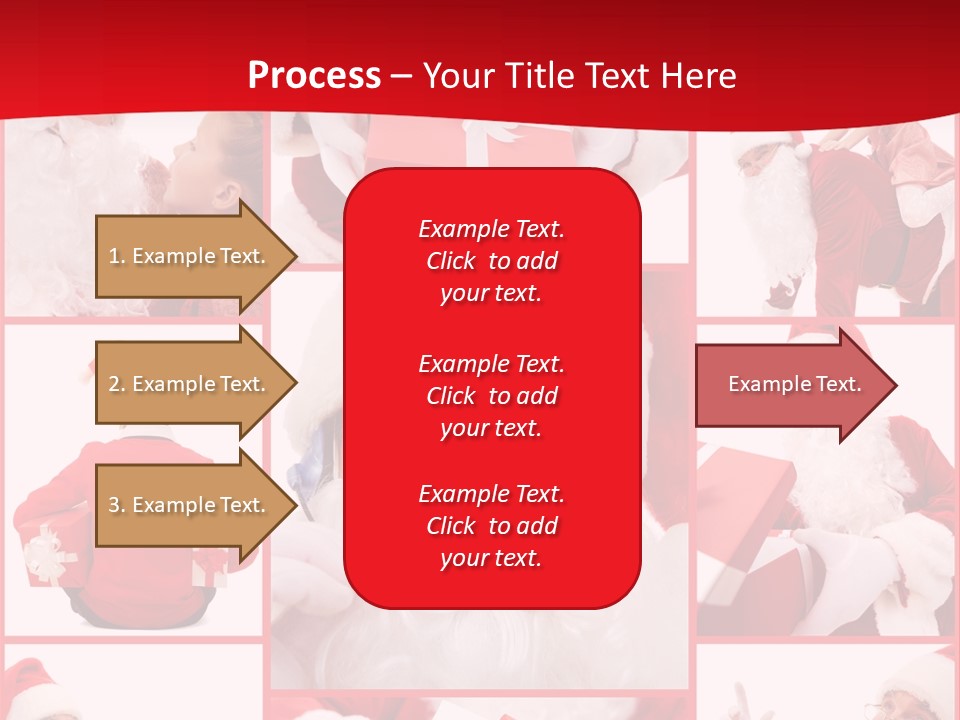 Process – Your Title Text Here

1. Example Text.

2. Example Text.

3. Example Text.

Example Text. Click to add your text.

Example Text. Click to add your text.

Example Text. Click to add your text.

Example Text.